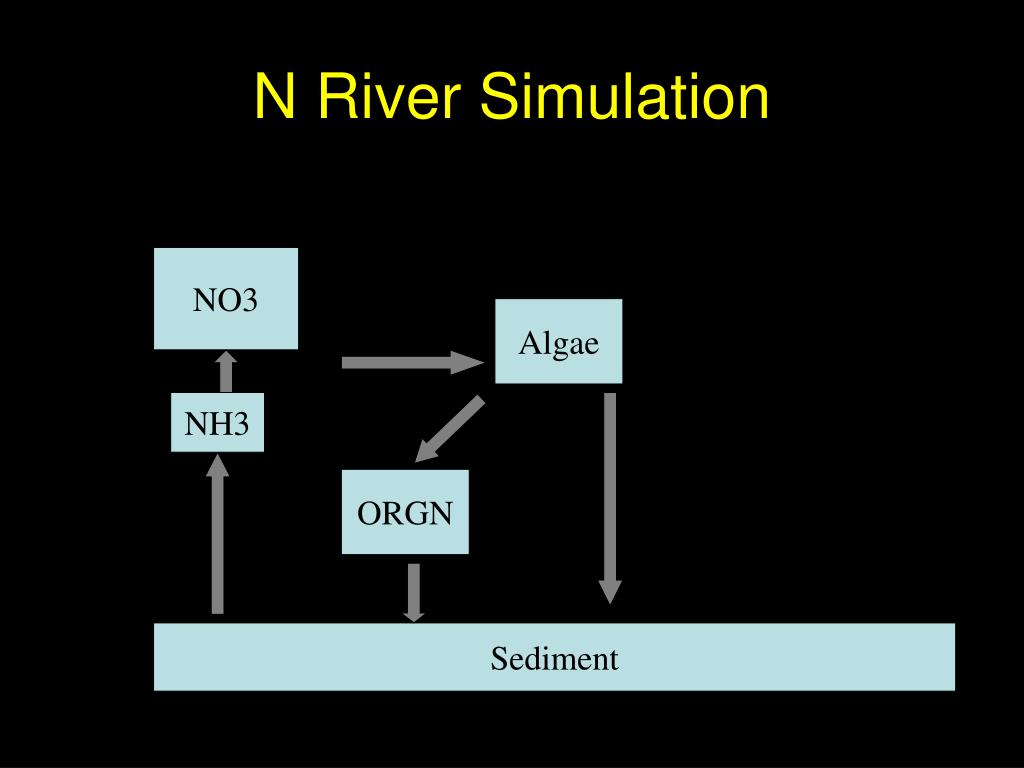 N River Simulation

NO3

Algae

NH3

ORGN

Sediment